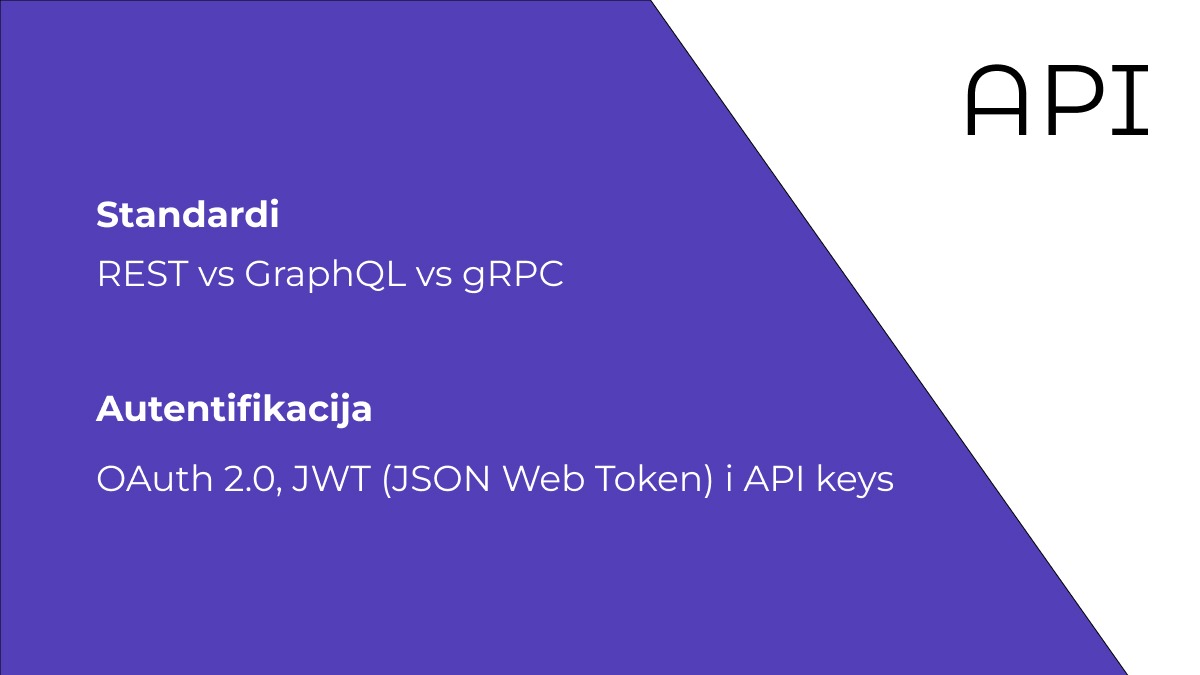 API

Standardi

REST vs GraphQL vs gRPC

Autentifikacija

OAuth 2.0, JWT (JSON Web Token) i API keys